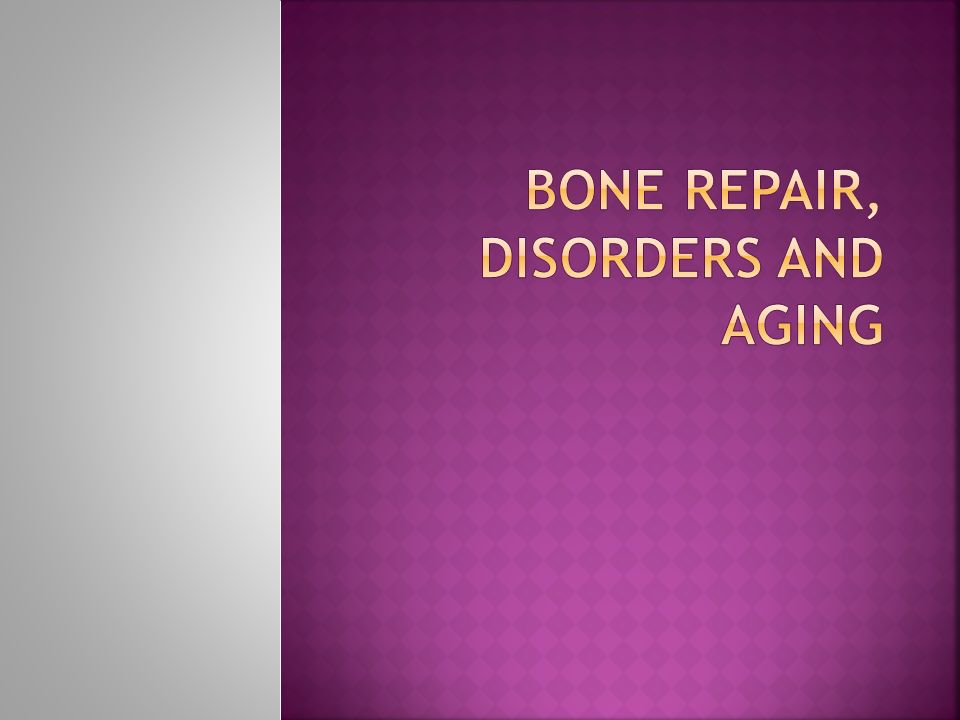 BONE REPAIR, DISORDERS AND AGING